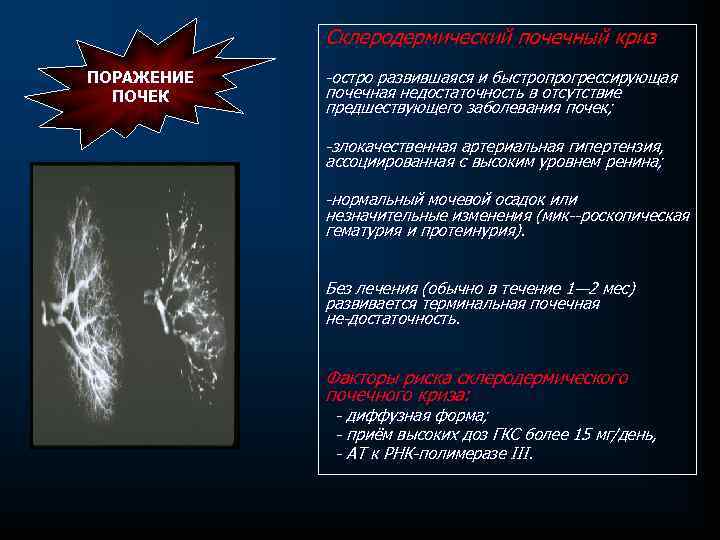 ПОРАЖЕНИЕ ПОЧЕК

Склеродермический почечный криз

-остро развившаяся и быстропрогрессирующая почечная недостаточность в отсутствие предшествующего заболевания почек;

-злокачественная артериальная гипертензия, ассоциированная с высоким уровнем ренина;

-нормальный мочевой осадок или незначительные изменения (мик--роскопическая гематурия и протеинурия).

Без лечения (обычно в течение 1—2 мес) развивается терминальная почечная не-достаточность.

Факторы риска склеродермического почечного криза:
- диффузная форма;
- приём высоких доз ГКС более 15 мг/день,
- АТ к РНК-полимеразе III.